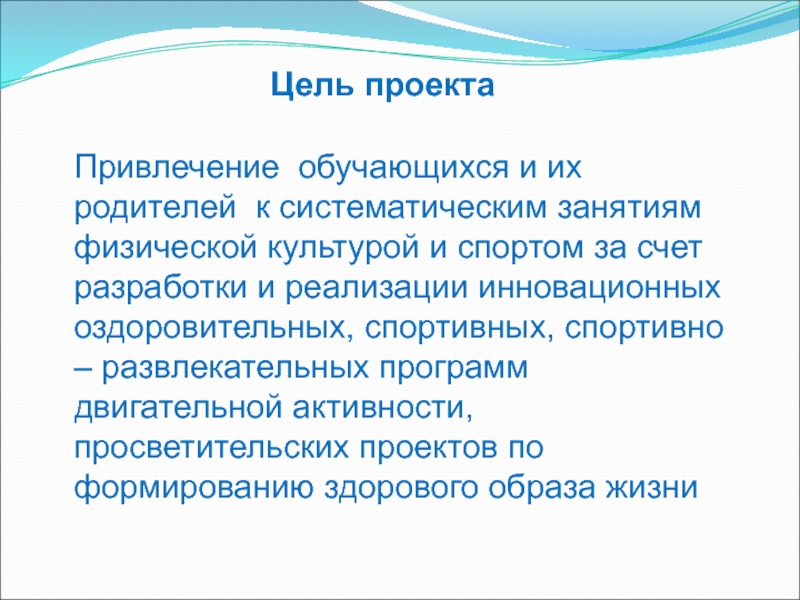 Цель проекта

Привлечение обучающихся и их родителей к систематическим занятиям физической культурой и спортом за счет разработки и реализации инновационных оздоровительных, спортивных, спортивно – развлекательных программ двигательной активности, просветительских проектов по формированию здорового образа жизни